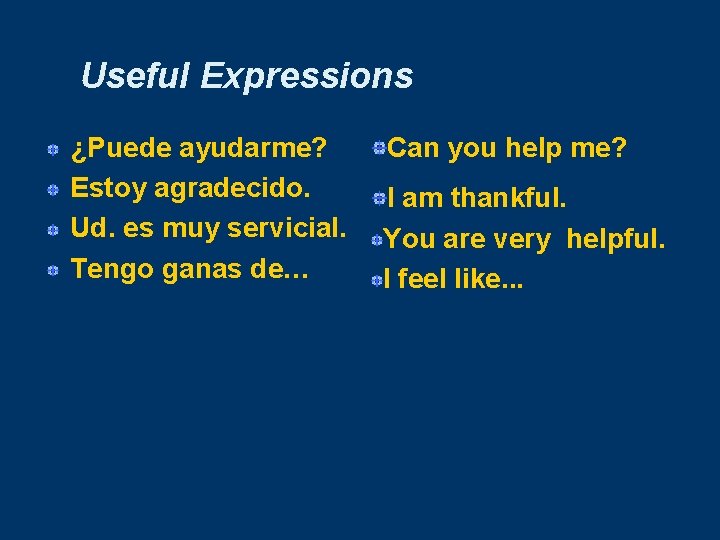 Useful Expressions

¿Puede ayudarme?
Estoy agradecido.
Ud. es muy servicial.
Tengo ganas de…

Can you help me?
I am thankful.
You are very helpful.
I feel like...